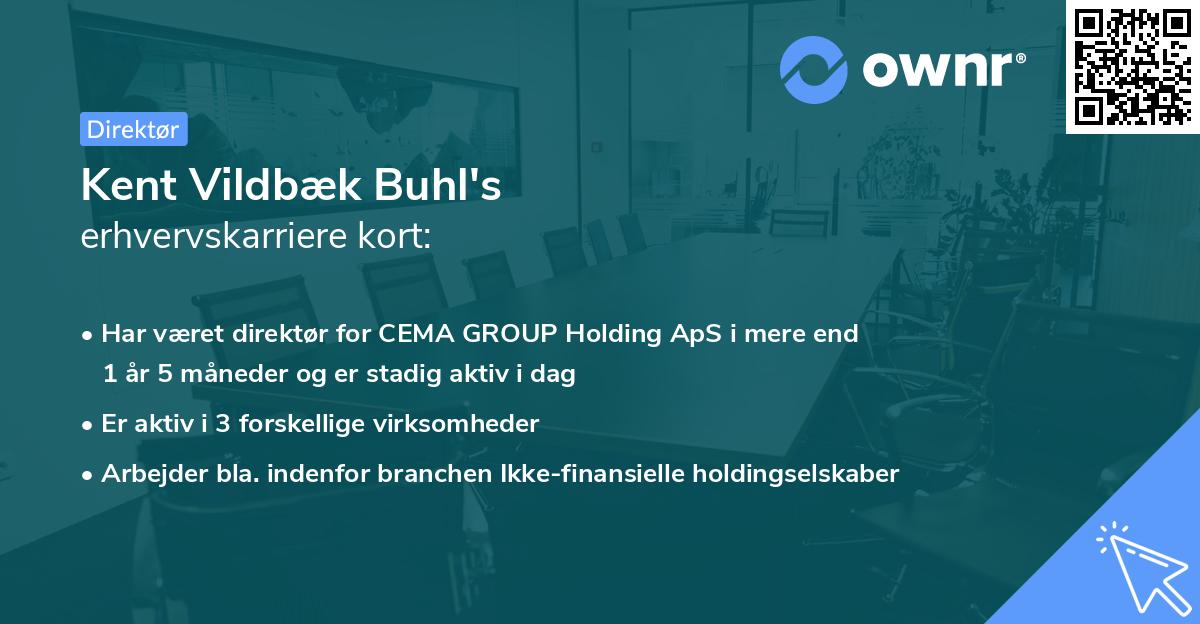 ownr®

Direktør

Kent Vildbæk Buhl's
erhvervskarriere kort:

• Har været direktør for CEMA GROUP Holding ApS i mere end 1 år 5 måneder og er stadig aktiv i dag
• Er aktiv i 3 forskellige virksomheder
• Arbejder bla. indenfor branchen Ikke-finansielle holdingselskaber